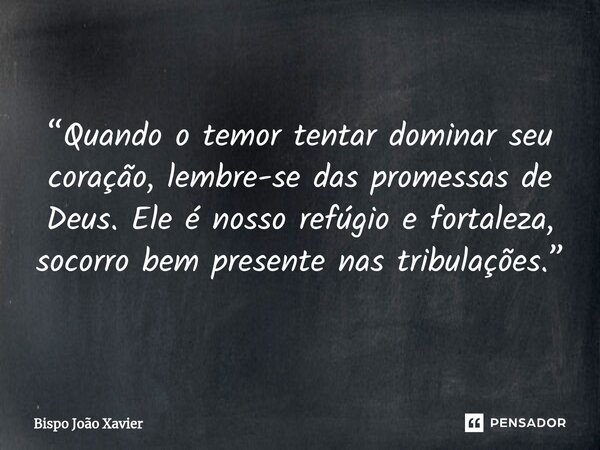 “Quando o temor tentar dominar seu coração, lembre-se das promessas de Deus. Ele é nosso refúgio e fortaleza, socorro bem presente nas tribulações.”

Bispo João Xavier

PENSADOR